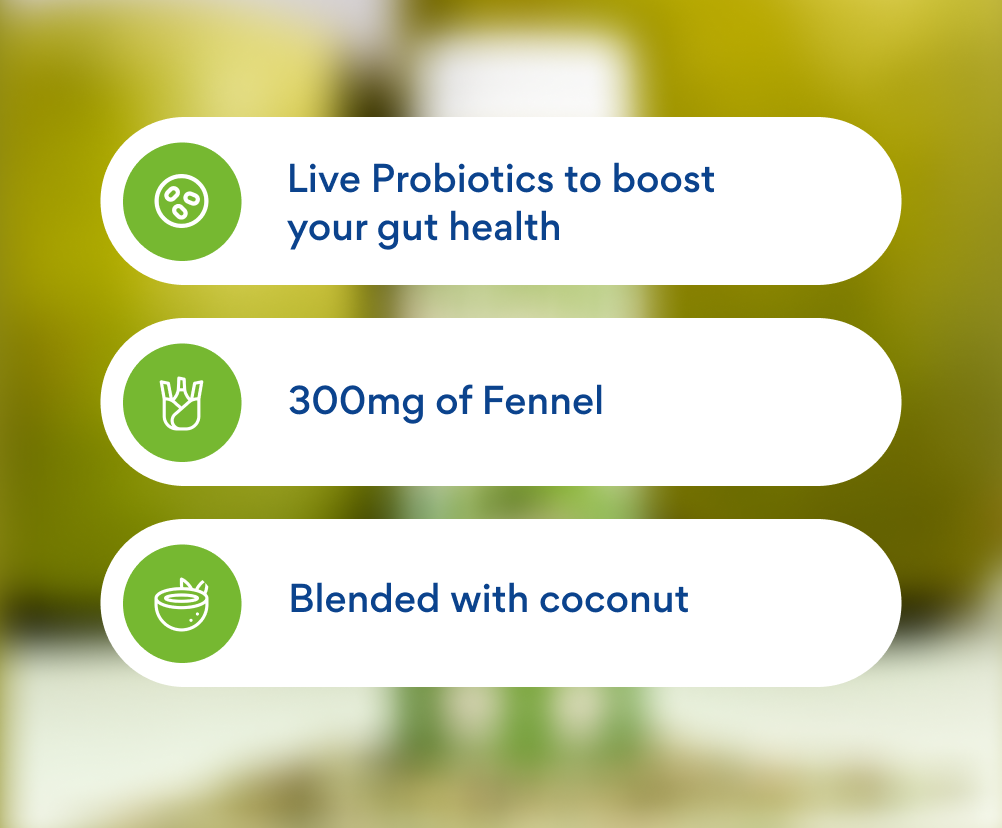 Live Probiotics to boost your gut health

300mg of Fennel

Blended with coconut